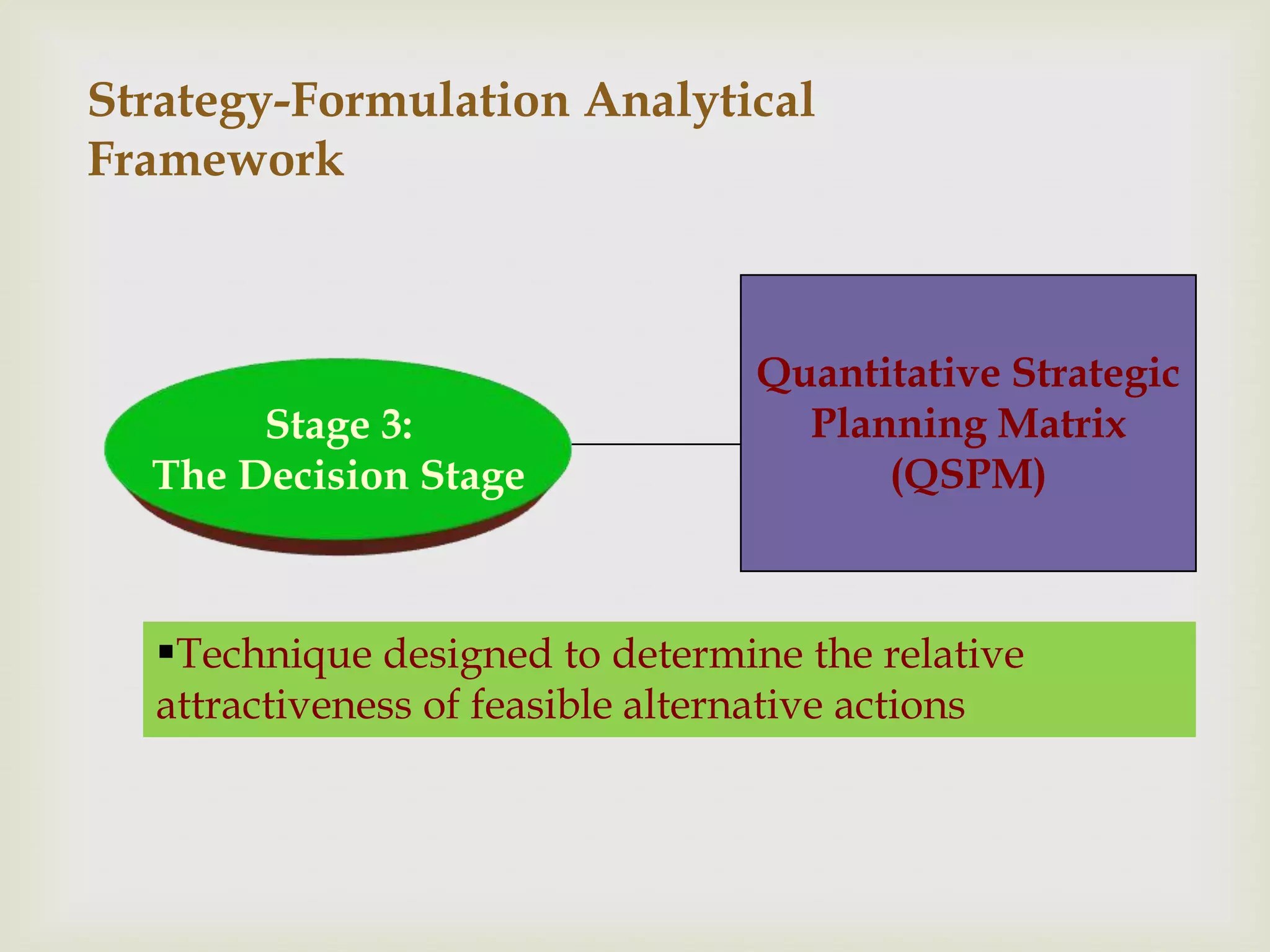 Strategy-Formulation Analytical Framework

Stage 3:
The Decision Stage

Quantitative Strategic Planning Matrix (QSPM)

▪Technique designed to determine the relative attractiveness of feasible alternative actions